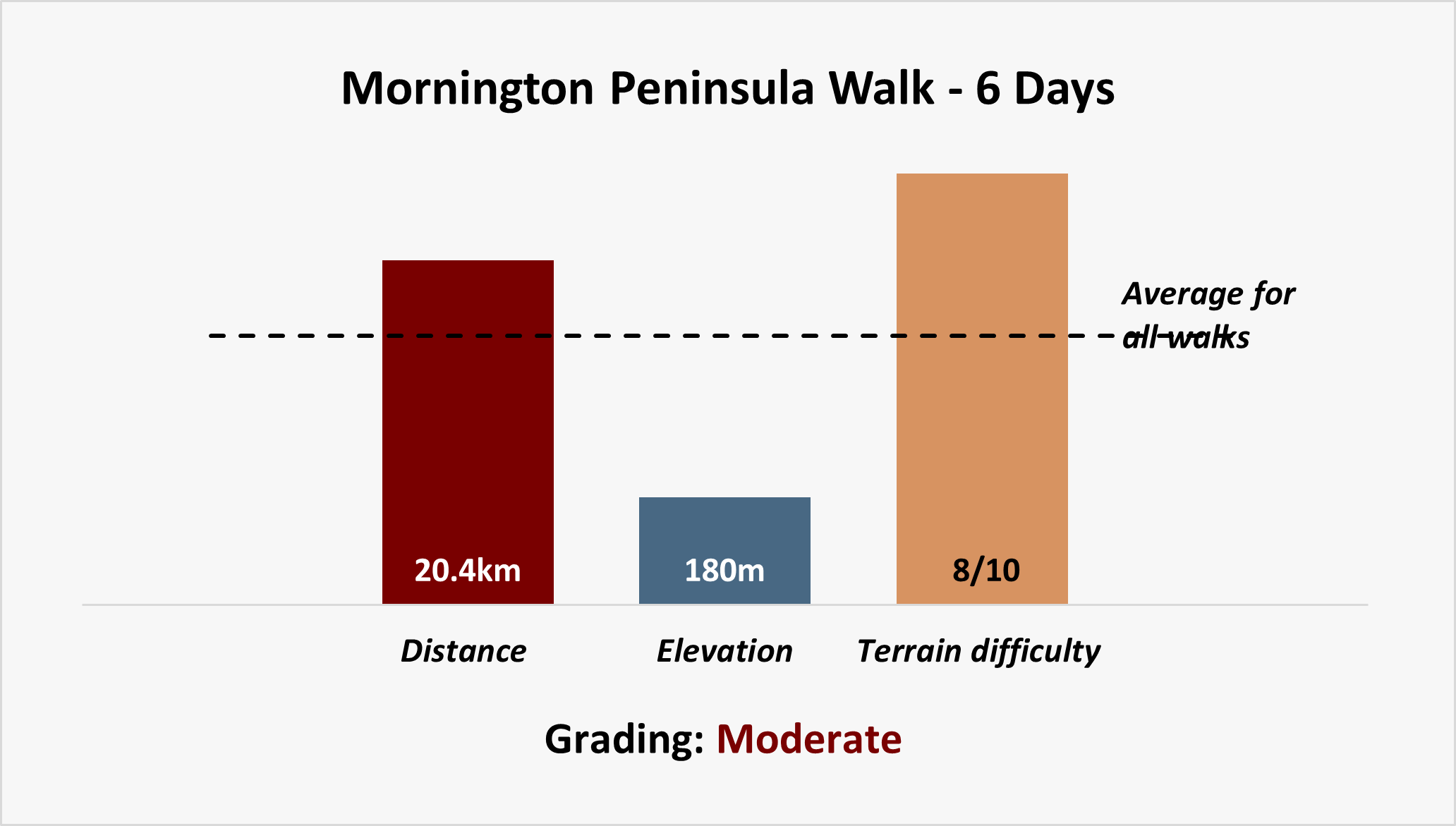 Mornington Peninsula Walk - 6 Days

Average for all walks

20.4km

180m

8/10

Distance

Elevation

Terrain difficulty

Grading: Moderate